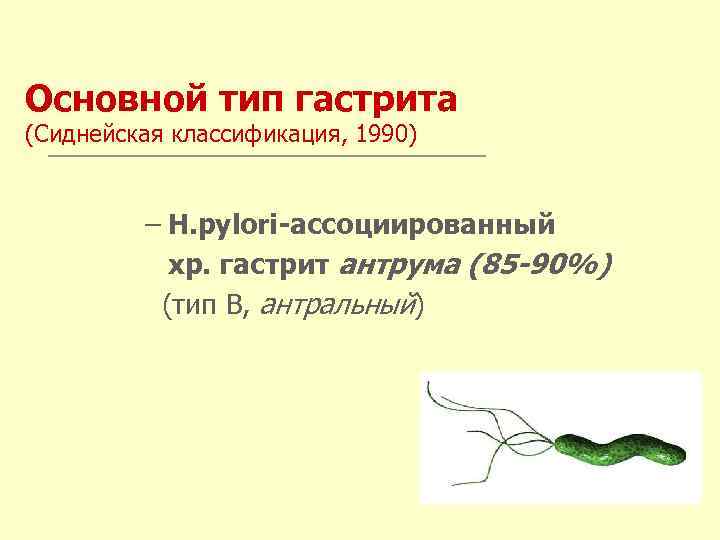 Основной тип гастрита
(Сиднейская классификация, 1990)

– H.pylori-ассоциированный хр. гастрит антрума (85-90%)
(тип В, антральный)